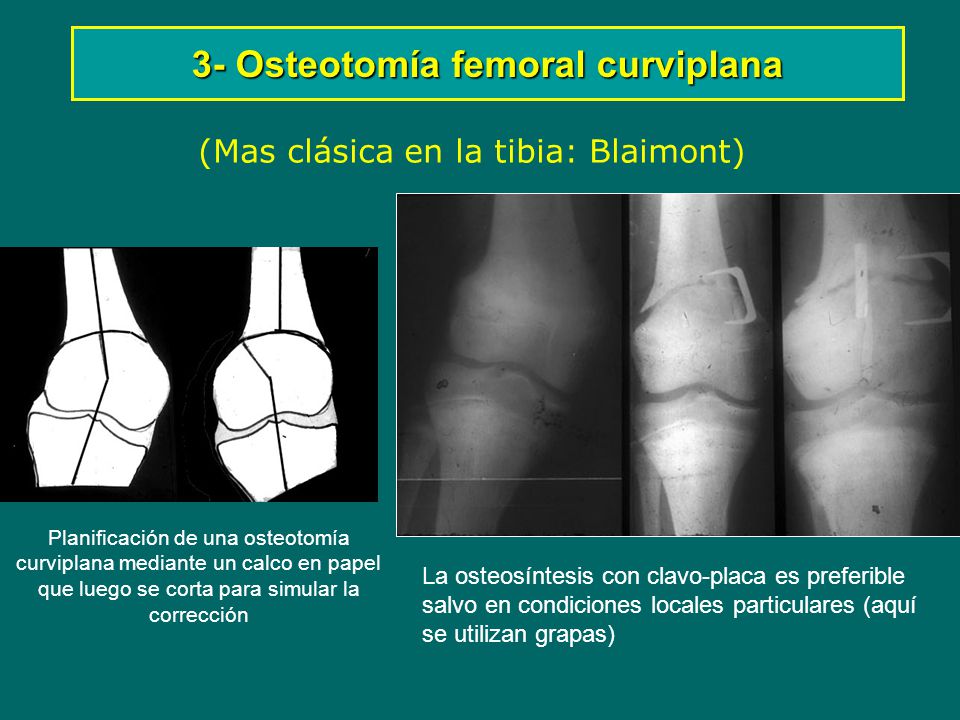 3- Osteotomía femoral curviplana

(Mas clásica en la tibia: Blaimont)

Planificación de una osteotomía curviplana mediante un calco en papel que luego se corta para simular la corrección

La osteosíntesis con clavo-placa es preferible salvo en condiciones locales particulares (aquí se utilizan grapas)